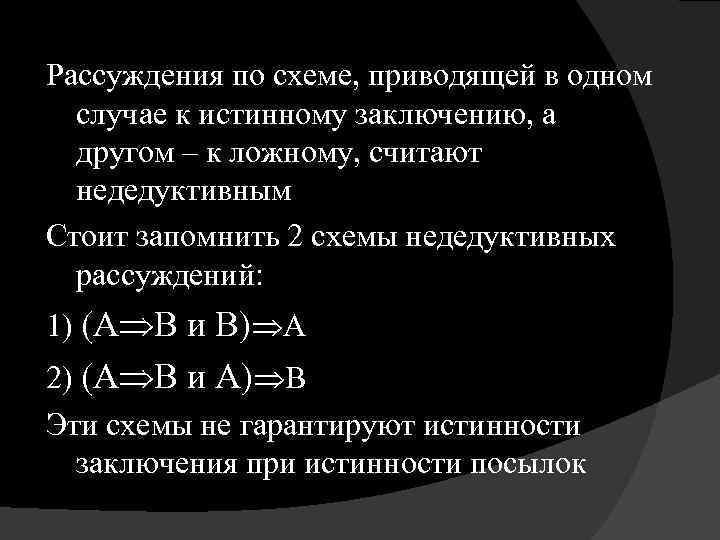 Рассуждения по схеме, приводящей в одном случае к истинному заключению, а другом – к ложному, считают недедуктивным

Стоит запомнить 2 схемы недедуктивных рассуждений:

1) $(A \Rightarrow B$ и $B) \Rightarrow A$

2) $(A \Rightarrow B$ и $A) \Rightarrow B$

Эти схемы не гарантируют истинности заключения при истинности посылок